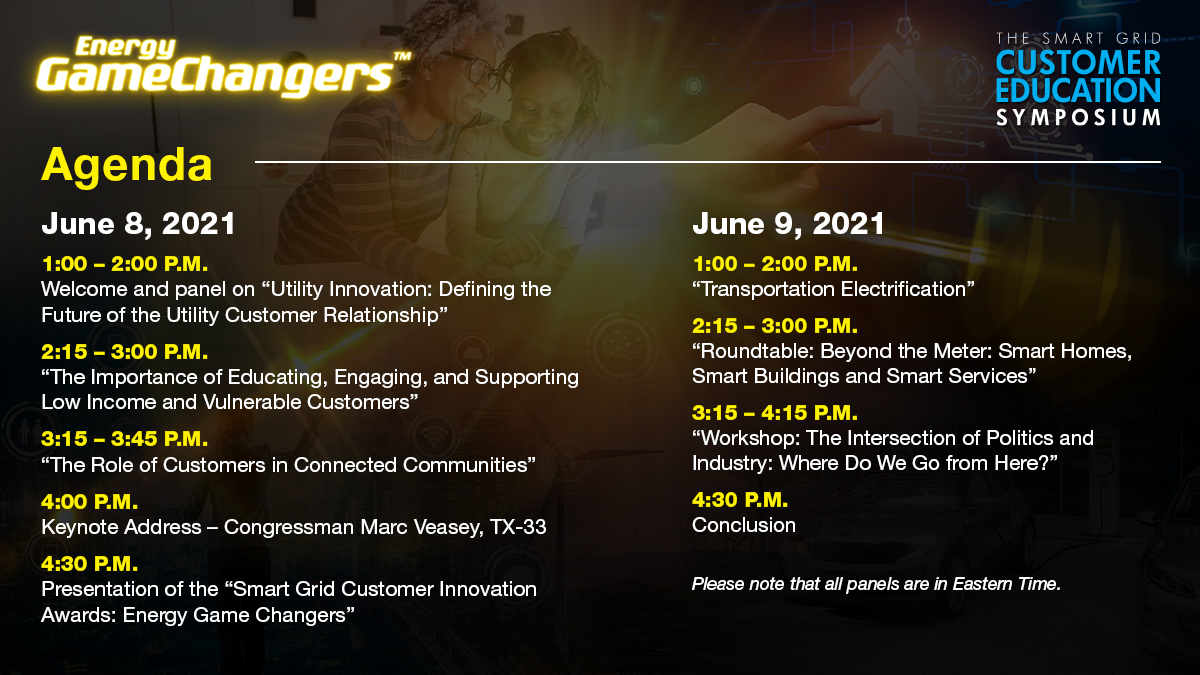 Energy GameChangers™

THE SMART GRID
CUSTOMER EDUCATION
SYMPOSIUM

Agenda

June 8, 2021

1:00 – 2:00 P.M.
Welcome and panel on “Utility Innovation: Defining the Future of the Utility Customer Relationship”

2:15 – 3:00 P.M.
“The Importance of Educating, Engaging, and Supporting Low Income and Vulnerable Customers”

3:15 – 3:45 P.M.
“The Role of Customers in Connected Communities”

4:00 P.M.
Keynote Address – Congressman Marc Veasey, TX-33

4:30 P.M.
Presentation of the “Smart Grid Customer Innovation Awards: Energy Game Changers”

June 9, 2021

1:00 – 2:00 P.M.
“Transportation Electrification”

2:15 – 3:00 P.M.
“Roundtable: Beyond the Meter: Smart Homes, Smart Buildings and Smart Services”

3:15 – 4:15 P.M.
“Workshop: The Intersection of Politics and Industry: Where Do We Go from Here?”

4:30 P.M.
Conclusion

Please note that all panels are in Eastern Time.